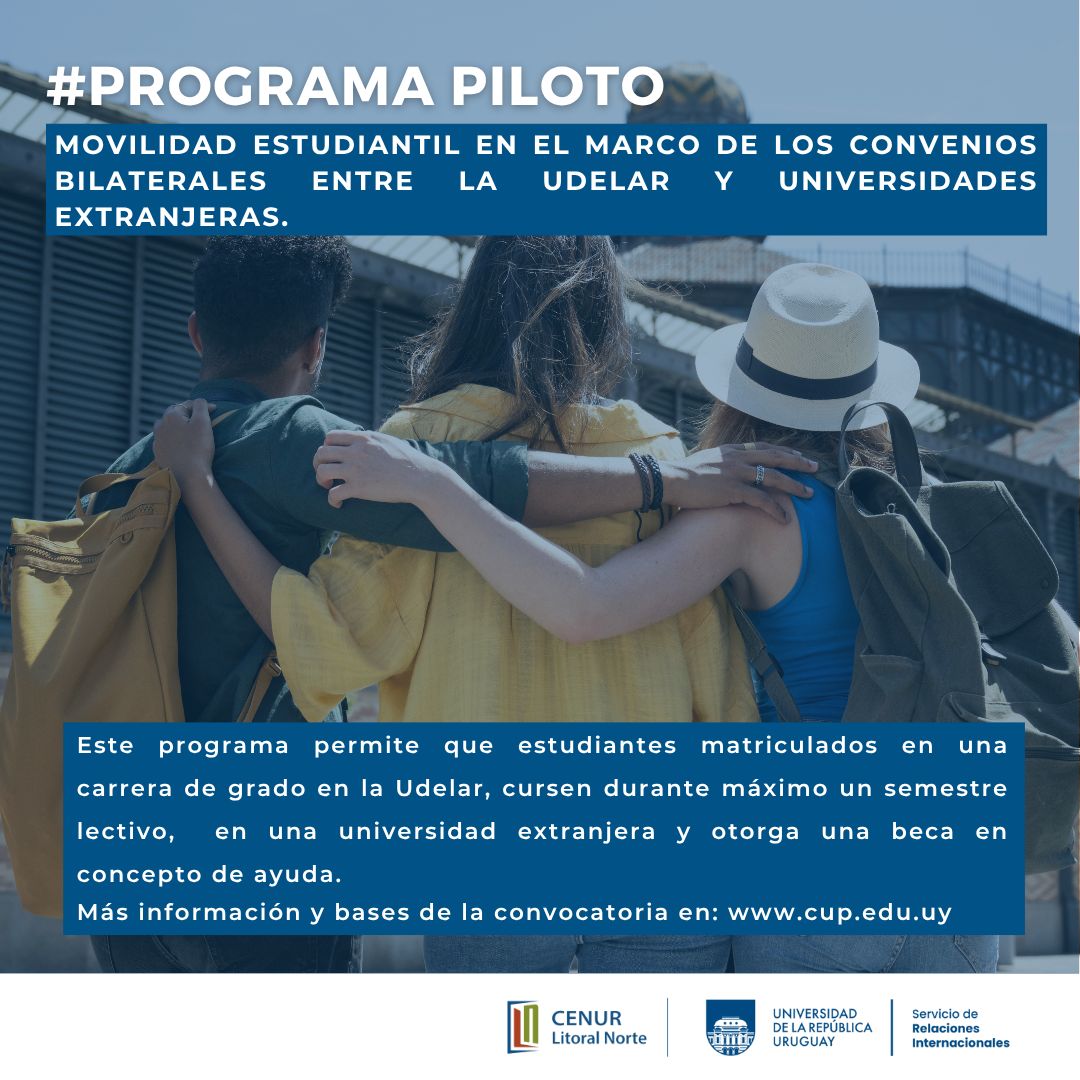 #PROGRAMA PILOTO

MOVILIDAD ESTUDIANTIL EN EL MARCO DE LOS CONVENIOS BILATERALES ENTRE LA UDELAR Y UNIVERSIDADES EXTRANJERAS.

Este programa permite que estudiantes matriculados en una carrera de grado en la Udelar, cursen durante máximo un semestre lectivo, en una universidad extranjera y otorga una beca en concepto de ayuda.
Más información y bases de la convocatoria en: www.cup.edu.uy

CENUR Litoral Norte

UNIVERSIDAD DE LA REPÚBLICA URUGUAY

Servicio de Relaciones Internacionales